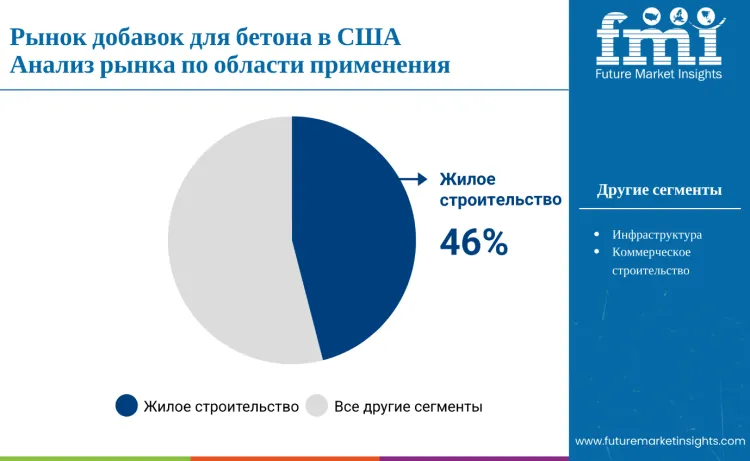 Рынок добавок для бетона в США
Анализ рынка по области применения

fmi
Future Market Insights

Жилое строительство
46%

Другие сегменты

• Инфраструктура
• Коммерческое строительство

Жилое строительство  Все другие сегменты

www.futuremarketinsights.com